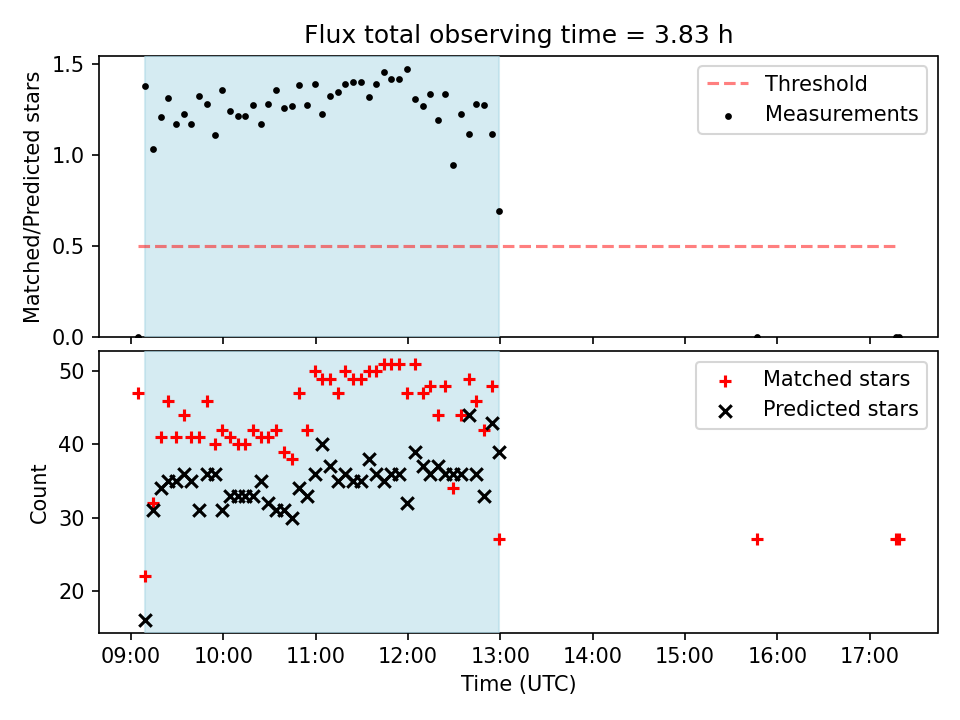 Flux total observing time = 3.83 h

Matched/Predicted stars

1.5
1.0
0.5
0.0

Threshold
Measurements

Count

50
40
30
20

Matched stars
Predicted stars

09:00 10:00 11:00 12:00 13:00 14:00 15:00 16:00 17:00

Time (UTC)